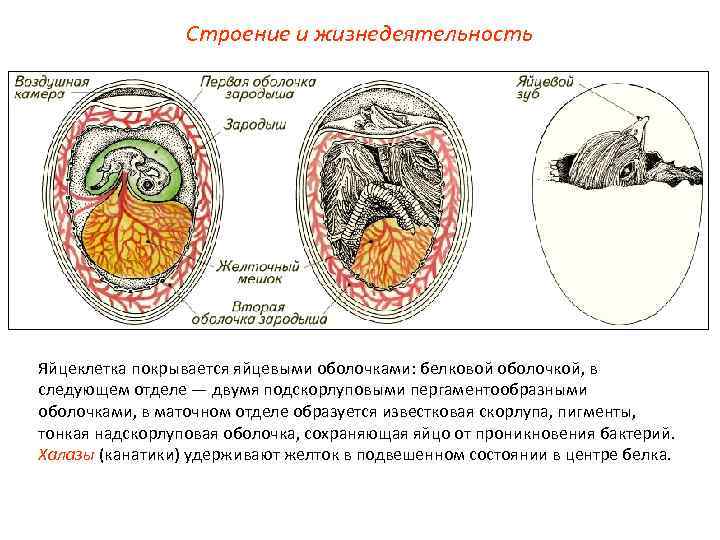 Строение и жизнедеятельность

Воздушная камера

Первая оболочка зародыша

Зародыш

Желточный мешок

Вторая оболочка зародыша

Яйцевой зуб

Яйцеклетка покрывается яйцевыми оболочками: белковой оболочкой, в следующем отделе — двумя подскорлуповыми пергаментообразными оболочками, в маточном отделе образуется известковая скорлупа, пигменты, тонкая надскорлуповая оболочка, сохраняющая яйцо от проникновения бактерий. Халазы (канатики) удерживают желток в подвешенном состоянии в центре белка.